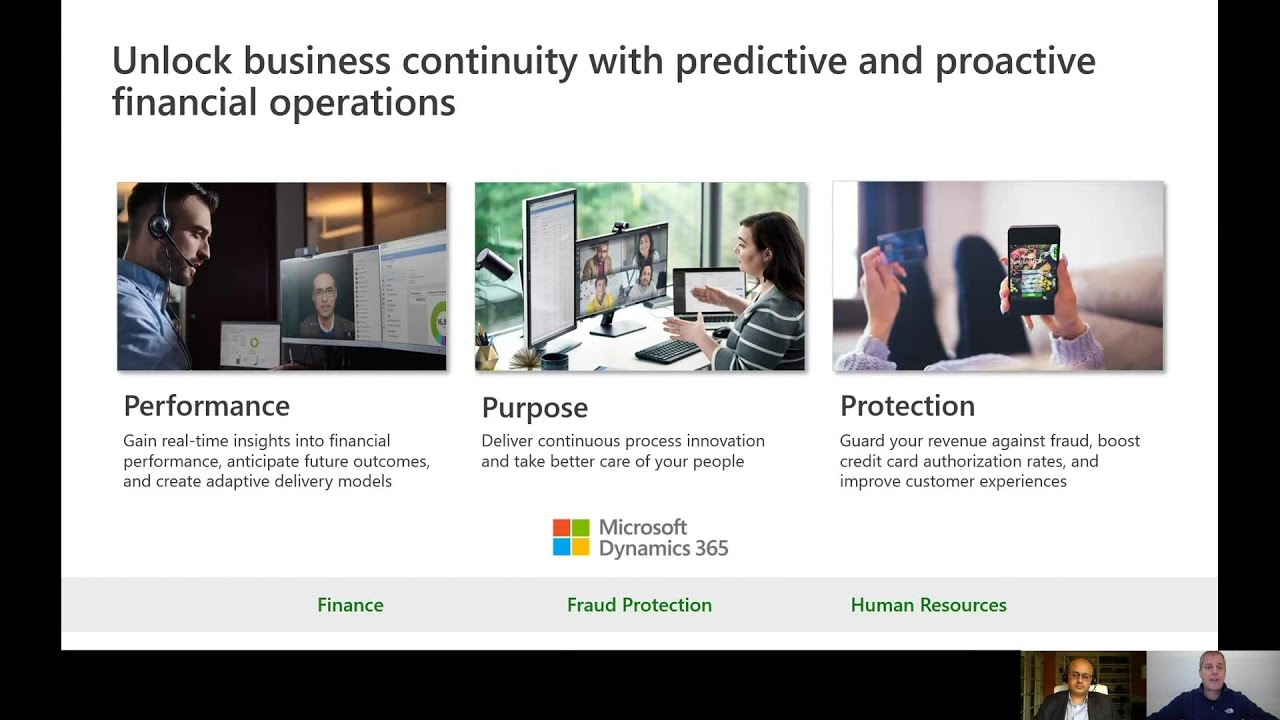 Unlock business continuity with predictive and proactive financial operations

Performance
Gain real-time insights into financial performance, anticipate future outcomes, and create adaptive delivery models

Purpose
Deliver continuous process innovation and take better care of your people

Protection
Guard your revenue against fraud, boost credit card authorization rates, and improve customer experiences

Microsoft Dynamics 365

Finance

Fraud Protection

Human Resources